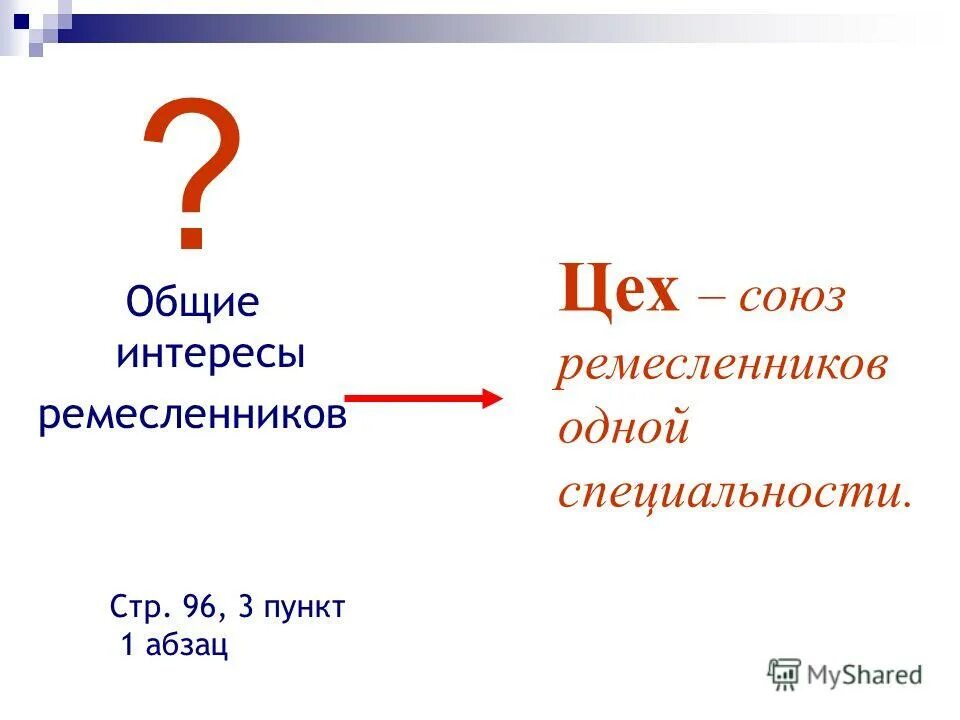 ?

Общие интересы ремесленников

Цех – союз ремесленников одной специальности.

Стр. 96, 3 пункт
1 абзац

MyShared